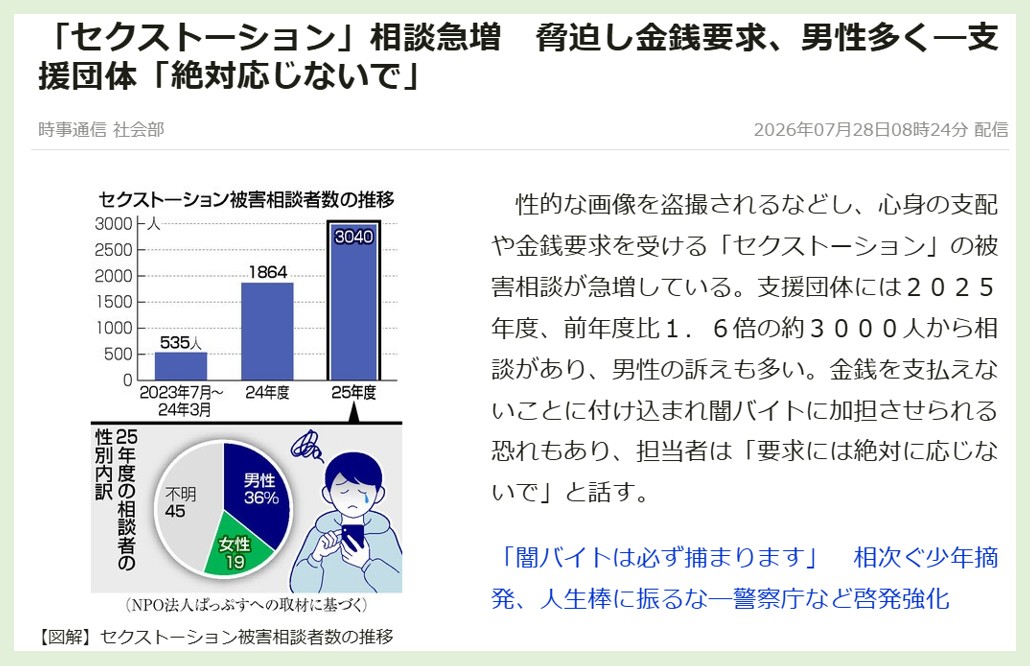 「セクストーション」相談急増　脅迫し金銭要求、男性多く―支援団体「絶対応じないで」

時事通信 社会部

2026年07月28日08時24分 配信

セクストーション被害相談者数の推移

3000 人
2500
2000
1500
1000
500
0

535人
1864
3040

2023年7月～24年3月
24年度
25年度

25年度の相談者の性別内訳

男性 36%
女性 19
不明 45

（NPO法人ぱっぷすへの取材に基づく）

【図解】セクストーション被害相談者数の推移

性的な画像を盗撮されるなどし、心身の支配や金銭要求を受ける「セクストーション」の被害相談が急増している。支援団体には２０２５年度、前年度比１．６倍の約３０００人から相談があり、男性の訴えも多い。金銭を支払えないことに付け込まれ闇バイトに加担させられる恐れもあり、担当者は「要求には絶対に応じないで」と話す。

「闇バイトは必ず捕まります」　相次ぐ少年摘発、人生棒に振るな―警察庁など啓発強化